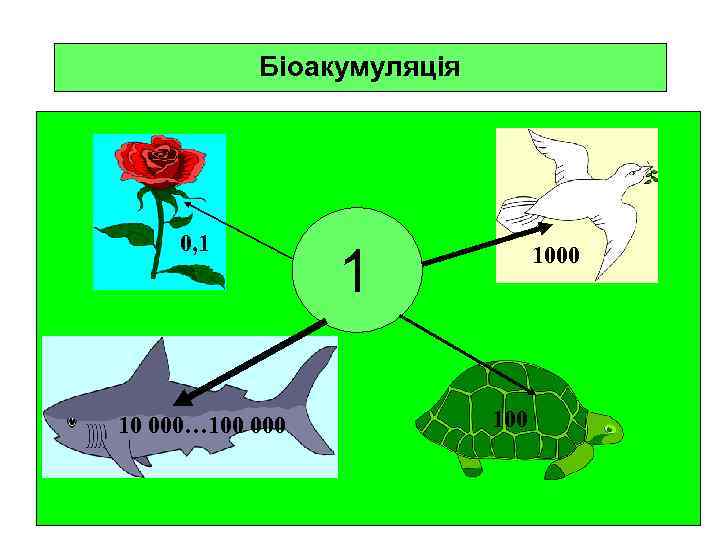 Біоакумуляція

0,1

1

1000

10 000…100 000

100